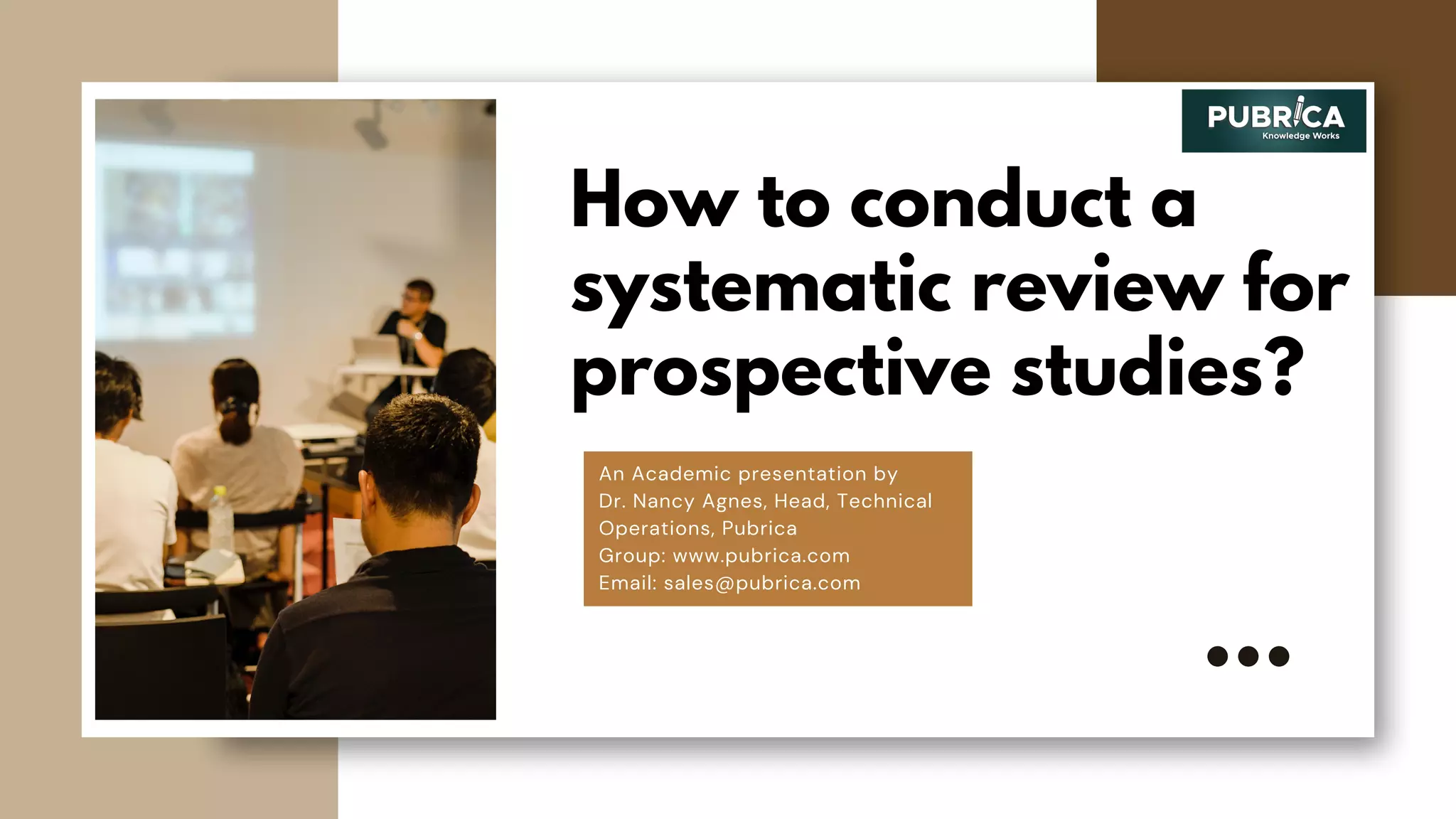 PUBRICA
Knowledge Works

How to conduct a systematic review for prospective studies?

An Academic presentation by
Dr. Nancy Agnes, Head, Technical Operations, Pubrica
Group: www.pubrica.com
Email: sales@pubrica.com